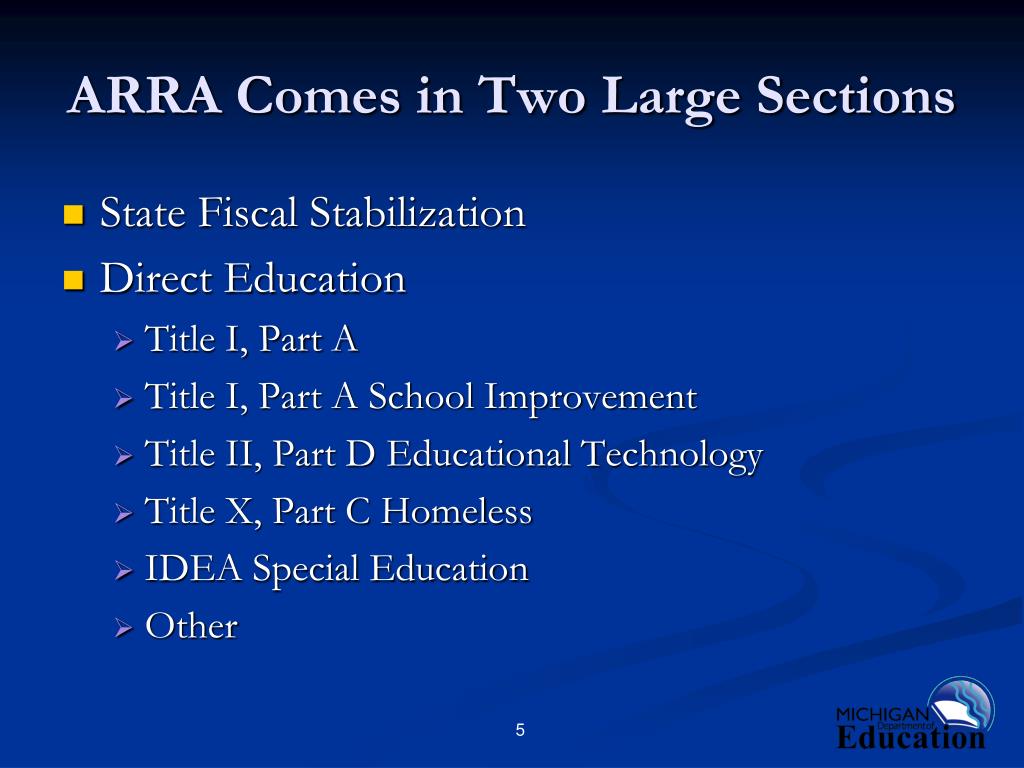 ARRA Comes in Two Large Sections

State Fiscal Stabilization
Direct Education
Title I, Part A
Title I, Part A School Improvement
Title II, Part D Educational Technology
Title X, Part C Homeless
IDEA Special Education
Other

5

MICHIGAN Department of Education